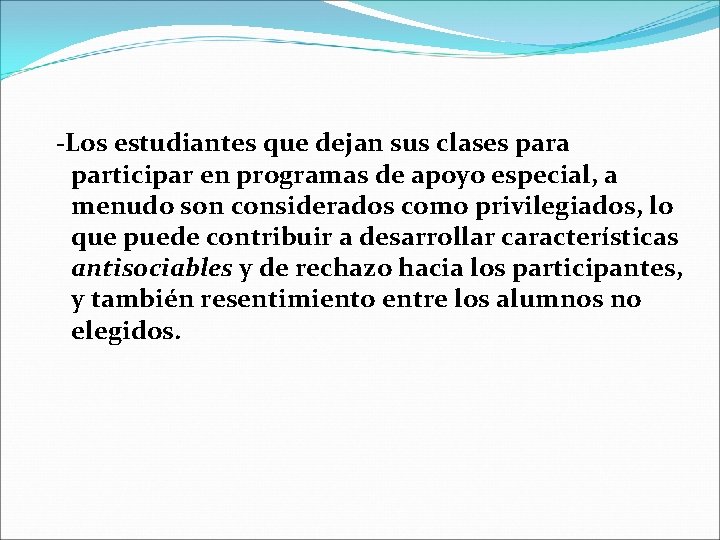 -Los estudiantes que dejan sus clases para participar en programas de apoyo especial, a menudo son considerados como privilegiados, lo que puede contribuir a desarrollar características antisociables y de rechazo hacia los participantes, y también resentimiento entre los alumnos no elegidos.